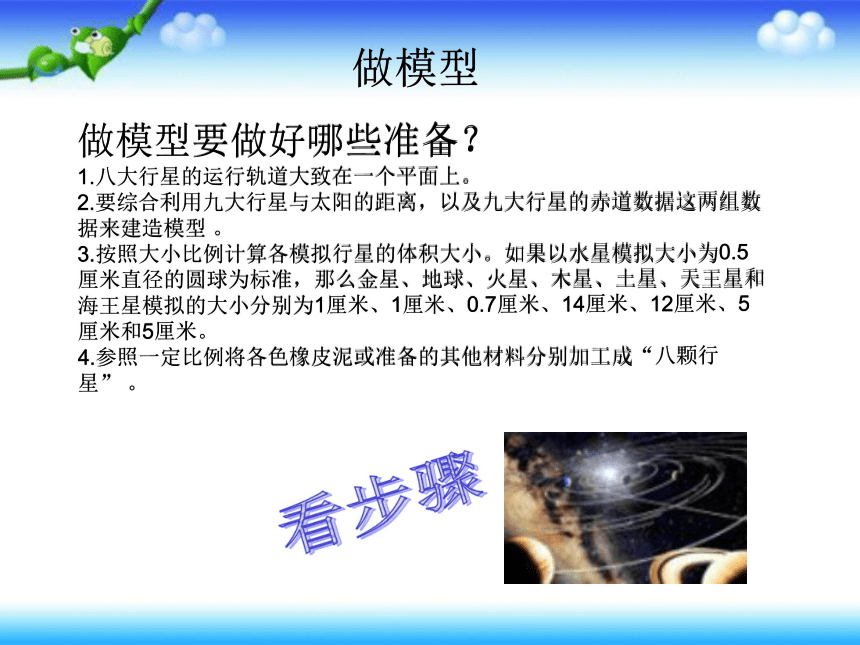 做模型

做模型要做好哪些准备？

1.八大行星的运行轨道大致在一个平面上。

2.要综合利用九大行星与太阳的距离，以及九大行星的赤道数据这两组数据来建造模型 。

3.按照大小比例计算各模拟行星的体积大小。如果以水星模拟大小为0.5厘米直径的圆球为标准，那么金星、地球、火星、木星、土星、天王星和海王星模拟的大小分别为1厘米、1厘米、0.7厘米、14厘米、12厘米、5厘米和5厘米。

4.参照一定比例将各色橡皮泥或准备的其他材料分别加工成“八颗行星”。

看步骤